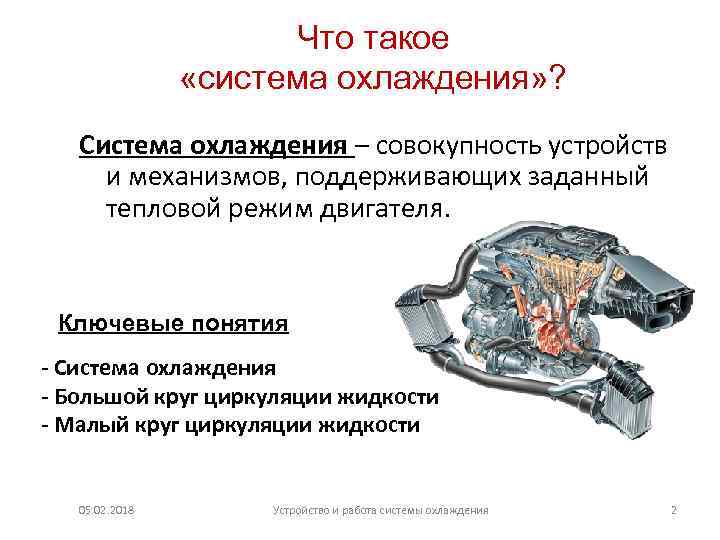 Что такое «система охлаждения»?

Система охлаждения – совокупность устройств и механизмов, поддерживающих заданный тепловой режим двигателя.

Ключевые понятия

- Система охлаждения
- Большой круг циркуляции жидкости
- Малый круг циркуляции жидкости

05.02.2018

Устройство и работа системы охлаждения

2